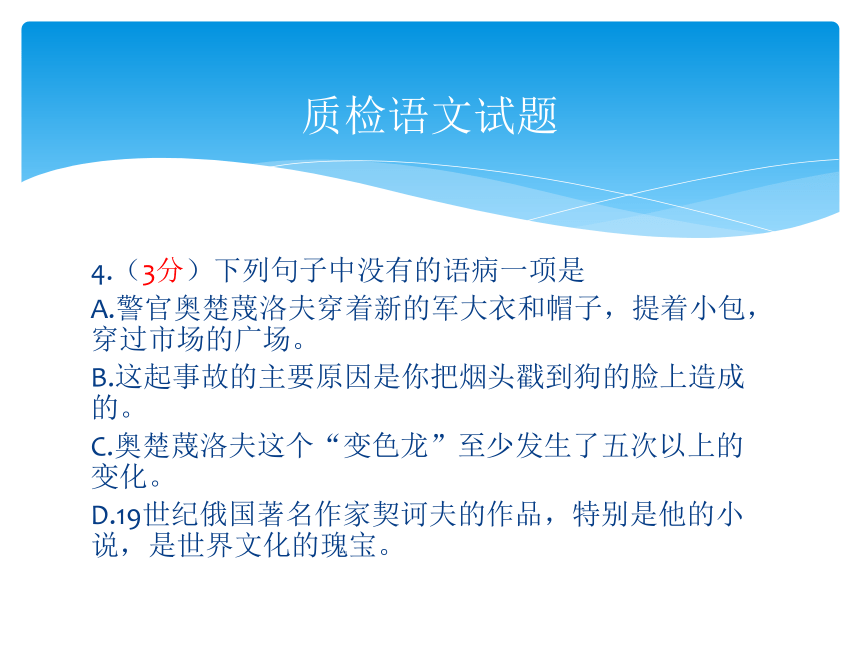 质检语文试题

4.（3分）下列句子中没有的语病一项是

A.警官奥楚蔑洛夫穿着新的军大衣和帽子，提着小包，穿过市场的广场。

B.这起事故的主要原因是你把烟头戳到狗的脸上造成的。

C.奥楚蔑洛夫这个“变色龙”至少发生了五次以上的变化。

D.19世纪俄国著名作家契诃夫的作品，特别是他的小说，是世界文化的瑰宝。